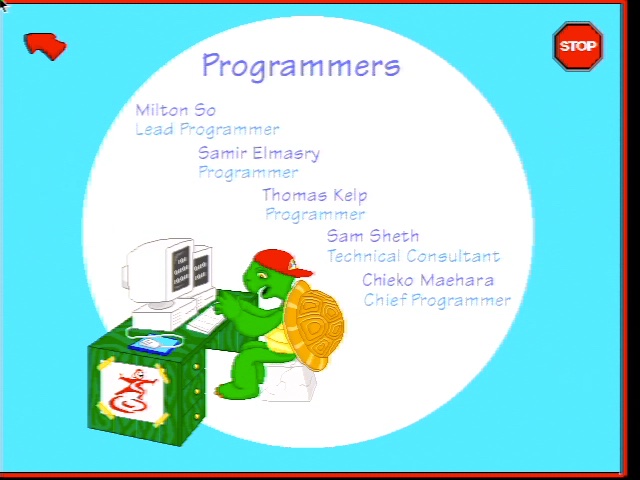 STOP

Programmers

Milton So
Lead Programmer

Samir Elmasry
Programmer

Thomas Kelp
Programmer

Sam Sheth
Technical Consultant

Chieko Maehara
Chief Programmer